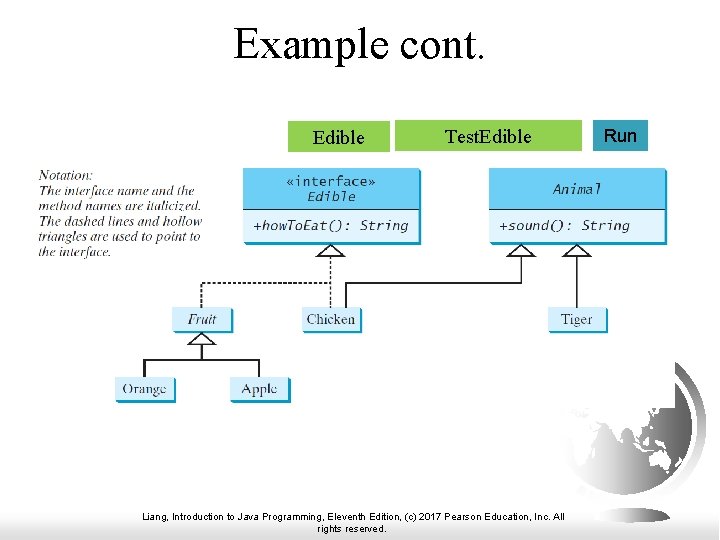 Example cont.

Edible

TestEdible

Run

Notation:
The interface name and the method names are italicized. The dashed lines and hollow triangles are used to point to the interface.

«interface»
Edible

+howToEat(): String

Animal

+sound(): String

Fruit

Chicken

Tiger

Orange

Apple

Liang, Introduction to Java Programming, Eleventh Edition, (c) 2017 Pearson Education, Inc. All rights reserved.